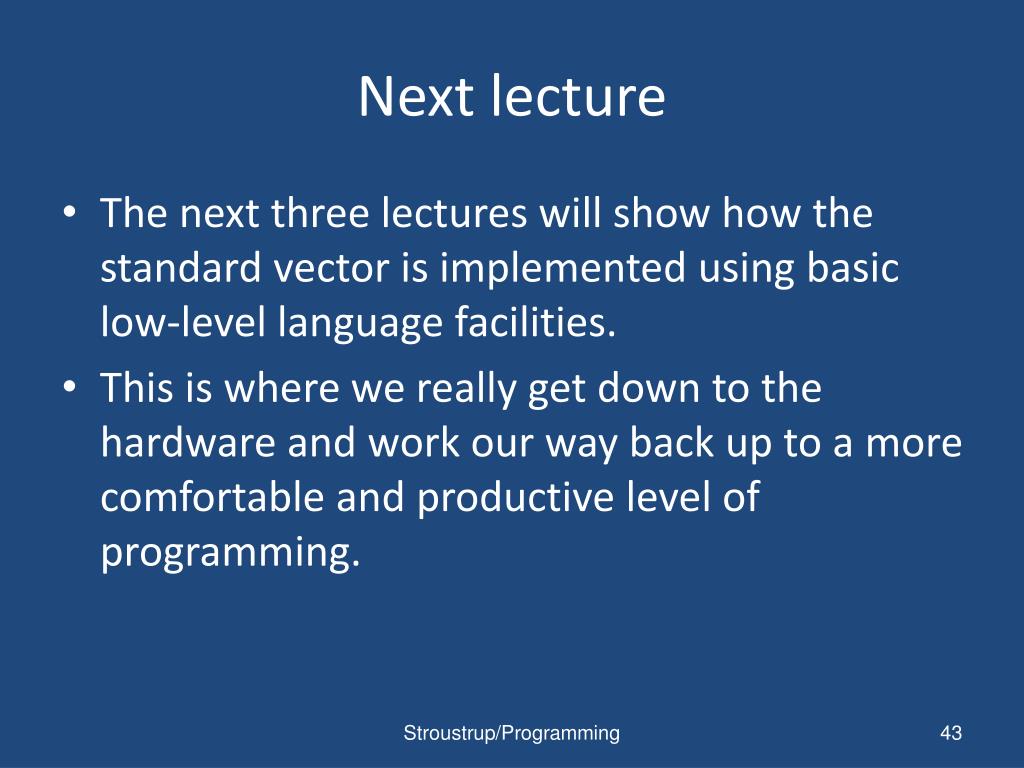 Next lecture

• The next three lectures will show how the standard vector is implemented using basic low-level language facilities.
• This is where we really get down to the hardware and work our way back up to a more comfortable and productive level of programming.

Stroustrup/Programming

43